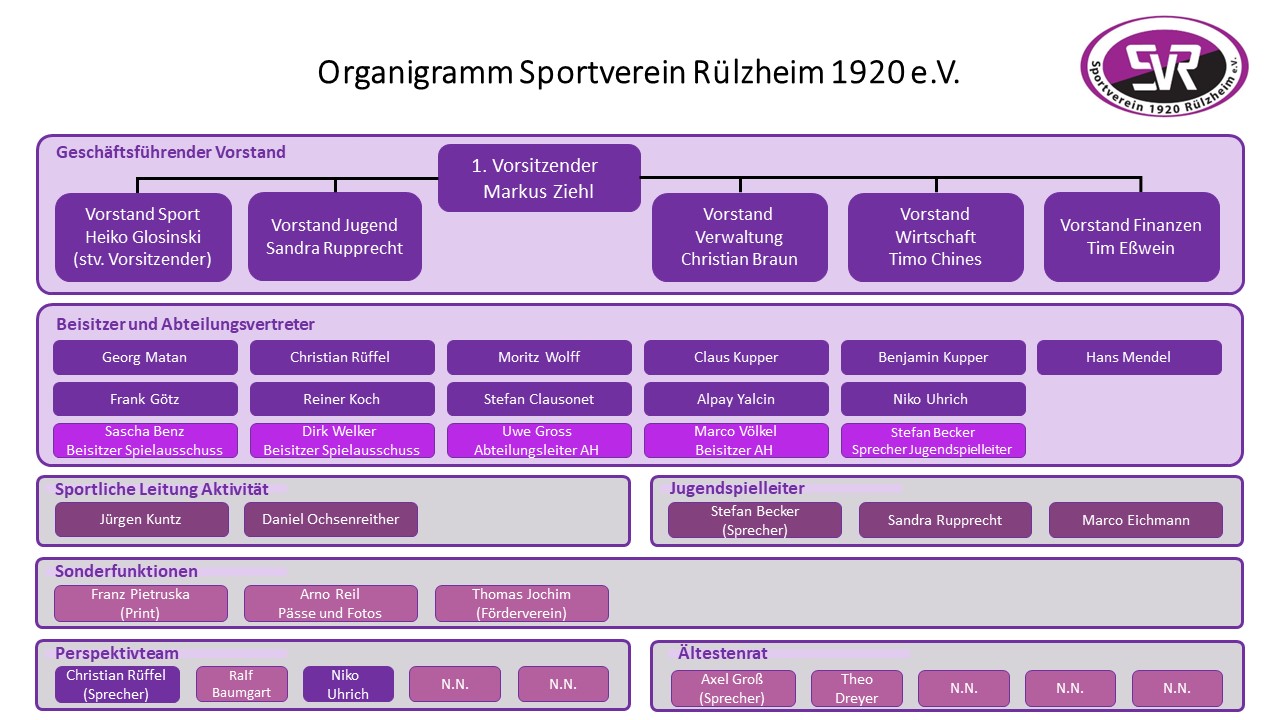 Organigramm Sportverein Rülzheim 1920 e.V.

SVR
Sportverein 1920 Rülzheim e.V.

Geschäftsführender Vorstand

1. Vorsitzender
Markus Ziehl

Vorstand Sport
Heiko Glosinski
(stv. Vorsitzender)

Vorstand Jugend
Sandra Rupprecht

Vorstand
Verwaltung
Christian Braun

Vorstand
Wirtschaft
Timo Chines

Vorstand Finanzen
Tim Eßwein

Beisitzer und Abteilungsvertreter

Georg Matan

Christian Rüffel

Moritz Wolff

Claus Kupper

Benjamin Kupper

Hans Mendel

Frank Götz

Reiner Koch

Stefan Clausonet

Alpay Yalcin

Niko Uhrich

Sascha Benz
Beisitzer Spielausschuss

Dirk Welker
Beisitzer Spielausschuss

Uwe Gross
Abteilungsleiter AH

Marco Völkel
Beisitzer AH

Stefan Becker
Sprecher Jugendspielleiter

Sportliche Leitung Aktivität

Jürgen Kuntz

Daniel Ochsenreither

Jugendspielleiter

Stefan Becker
(Sprecher)

Sandra Rupprecht

Marco Eichmann

Sonderfunktionen

Franz Pietruska
(Print)

Arno Reil
Pässe und Fotos

Thomas Jochim
(Förderverein)

Perspektivteam

Christian Rüffel
(Sprecher)

Ralf
Baumgart

Niko
Uhrich

N.N.

N.N.

Ältestenrat

Axel Groß
(Sprecher)

Theo
Dreyer

N.N.

N.N.

N.N.